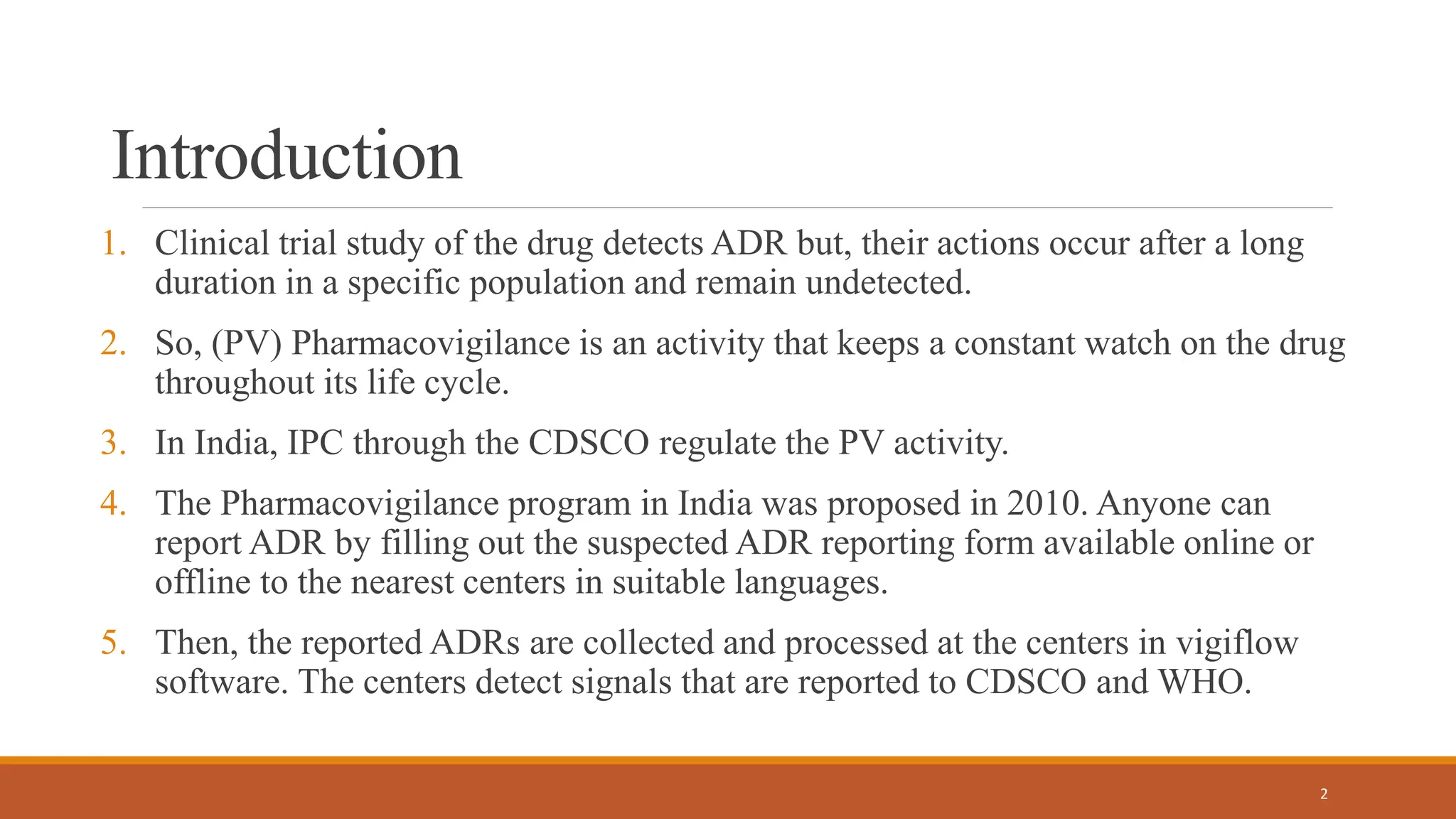 Introduction

1. Clinical trial study of the drug detects ADR but, their actions occur after a long duration in a specific population and remain undetected.

2. So, (PV) Pharmacovigilance is an activity that keeps a constant watch on the drug throughout its life cycle.

3. In India, IPC through the CDSCO regulate the PV activity.

4. The Pharmacovigilance program in India was proposed in 2010. Anyone can report ADR by filling out the suspected ADR reporting form available online or offline to the nearest centers in suitable languages.

5. Then, the reported ADRs are collected and processed at the centers in vigiflow software. The centers detect signals that are reported to CDSCO and WHO.

2